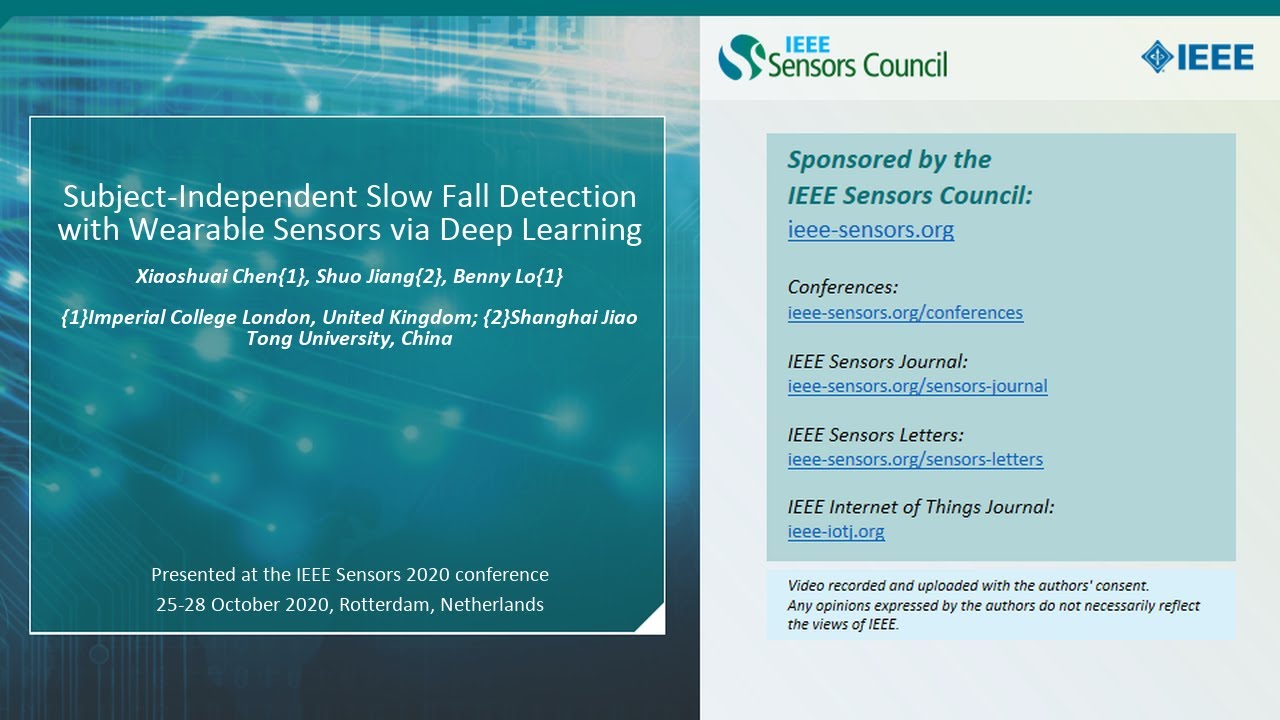 Subject-Independent Slow Fall Detection with Wearable Sensors via Deep Learning

Xiaoshuai Chen{1}, Shuo Jiang{2}, Benny Lo{1}

{1}Imperial College London, United Kingdom; {2}Shanghai Jiao Tong University, China

Presented at the IEEE Sensors 2020 conference
25-28 October 2020, Rotterdam, Netherlands

IEEE Sensors Council

IEEE

Sponsored by the IEEE Sensors Council:
ieee-sensors.org

Conferences:
ieee-sensors.org/conferences

IEEE Sensors Journal:
ieee-sensors.org/sensors-journal

IEEE Sensors Letters:
ieee-sensors.org/sensors-letters

IEEE Internet of Things Journal:
ieee-iotj.org

Video recorded and uploaded with the authors' consent.
Any opinions expressed by the authors do not necessarily reflect the views of IEEE.